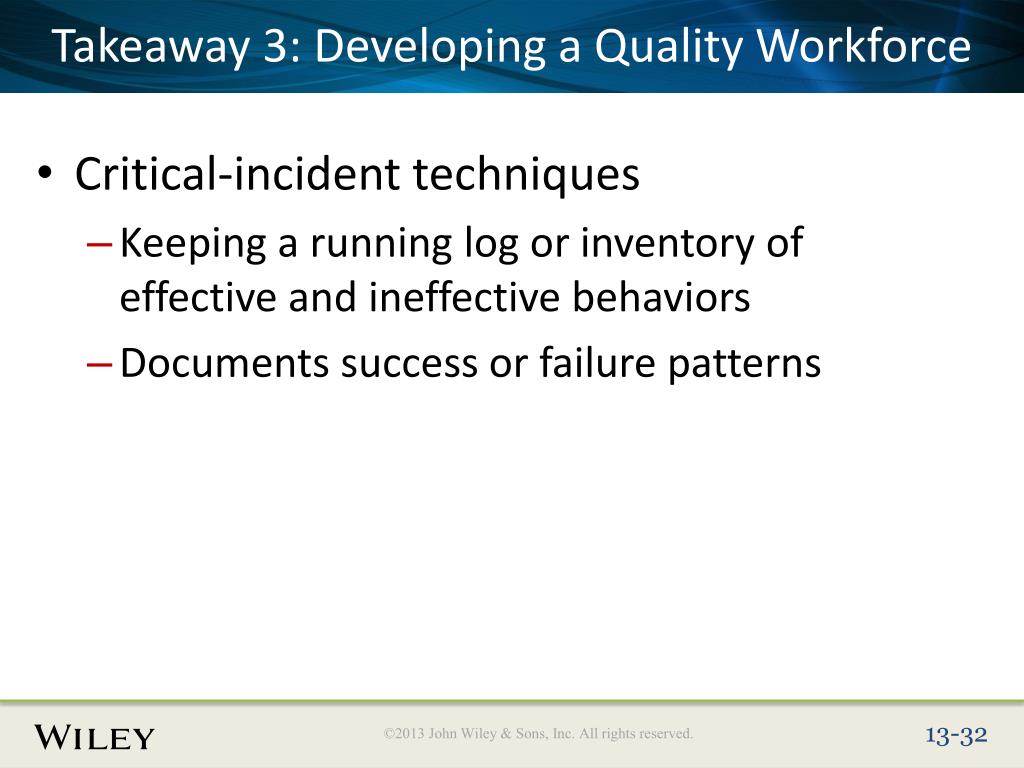 Takeaway 3: Developing a Quality Workforce

• Critical-incident techniques

– Keeping a running log or inventory of effective and ineffective behaviors

– Documents success or failure patterns

WILEY

©2013 John Wiley & Sons, Inc. All rights reserved.

13-32